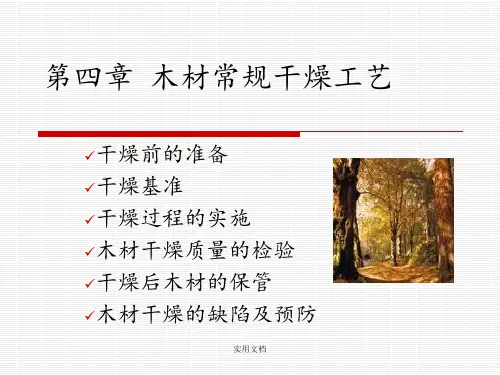 第四章 木材常规干燥工艺

✓干燥前的准备
✓干燥基准
✓干燥过程的实施
✓木材干燥质量的检验
✓干燥后木材的保管
✓木材干燥的缺陷及预防

实用文档